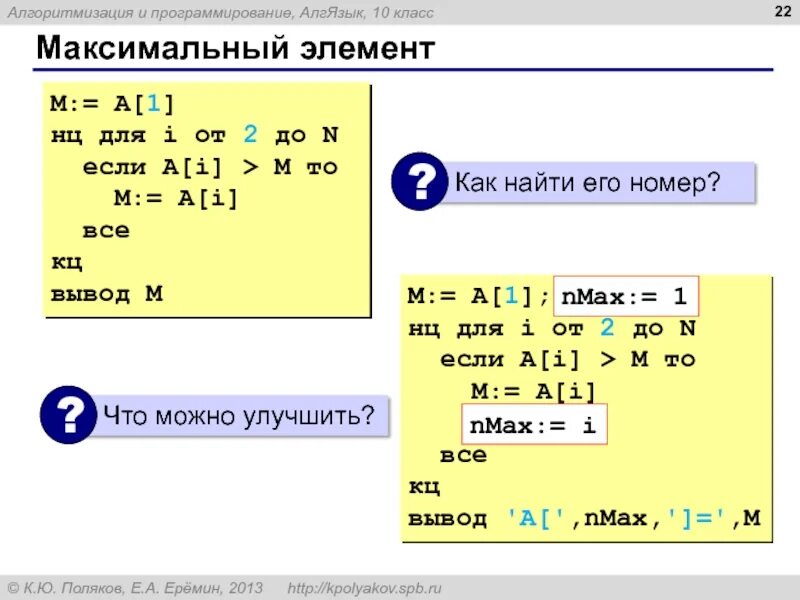 Алгоритмизация и программирование, АлгЯзык, 10 класс

22

Максимальный элемент

M:= A[1]
нц для i от 2 до N
  если A[i] > M то
    M:= A[i]
  все
кц
вывод M

?

Как найти его номер?

M:= A[1]; nMax:= 1
нц для i от 2 до N
  если A[i] > M то
    M:= A[i]
    nMax:= i
  все
кц
вывод 'A[',nMax,']=',M

?

Что можно улучшить?

© К.Ю. Поляков, Е.А. Ерёмин, 2013 http://kpolyakov.spb.ru